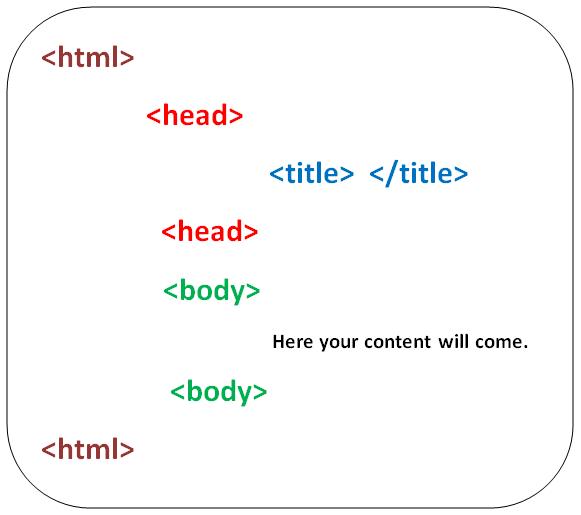 <html>

<head>

<title> </title>

<head>

<body>

Here your content will come.

<body>

<html>